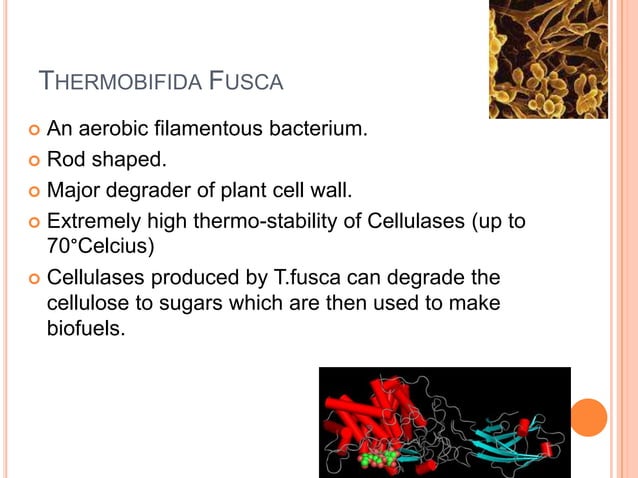 THERMOBIFIDA FUSCA

An aerobic filamentous bacterium.

Rod shaped.

Major degrader of plant cell wall.

Extremely high thermo-stability of Cellulases (up to 70°Celcius)

Cellulases produced by T.fusca can degrade the cellulose to sugars which are then used to make biofuels.